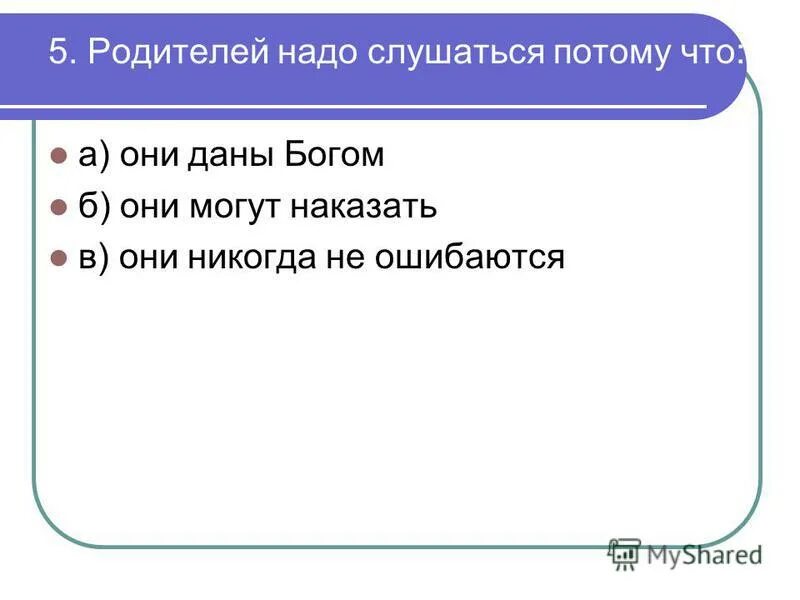 5. Родителей надо слушаться потому что:

а) они даны Богом
б) они могут наказать
в) они никогда не ошибаются

MyShared